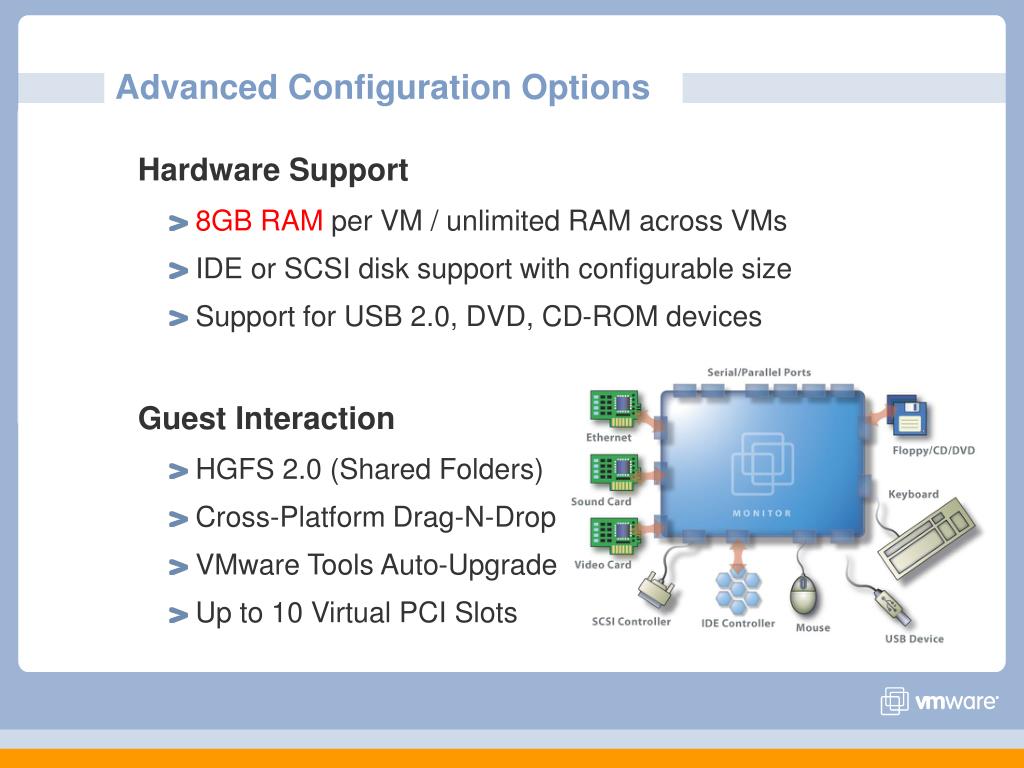 Advanced Configuration Options

Hardware Support

> 8GB RAM per VM / unlimited RAM across VMs

> IDE or SCSI disk support with configurable size

> Support for USB 2.0, DVD, CD-ROM devices

Guest Interaction

> HGFS 2.0 (Shared Folders)

> Cross-Platform Drag-N-Drop

> VMware Tools Auto-Upgrade

> Up to 10 Virtual PCI Slots

Serial/Parallel Ports

Ethernet

Sound Card

Video Card

MONITOR

Floppy/CD/DVD

Keyboard

SCSI Controller

IDE Controller

Mouse

USB Device

vmware